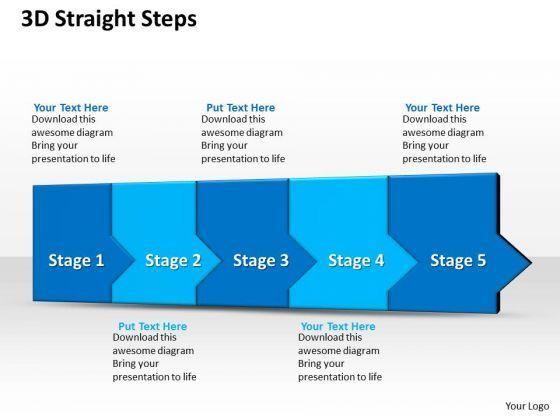 3D Straight Steps

Your Text Here
Download this awesome diagram Bring your presentation to life

Put Text Here
Download this awesome diagram Bring your presentation to life

Your Text Here
Download this awesome diagram Bring your presentation to life

Stage 1

Stage 2

Stage 3

Stage 4

Stage 5

Put Text Here
Download this awesome diagram Bring your presentation to life

Your Text Here
Download this awesome diagram Bring your presentation to life

Your Logo